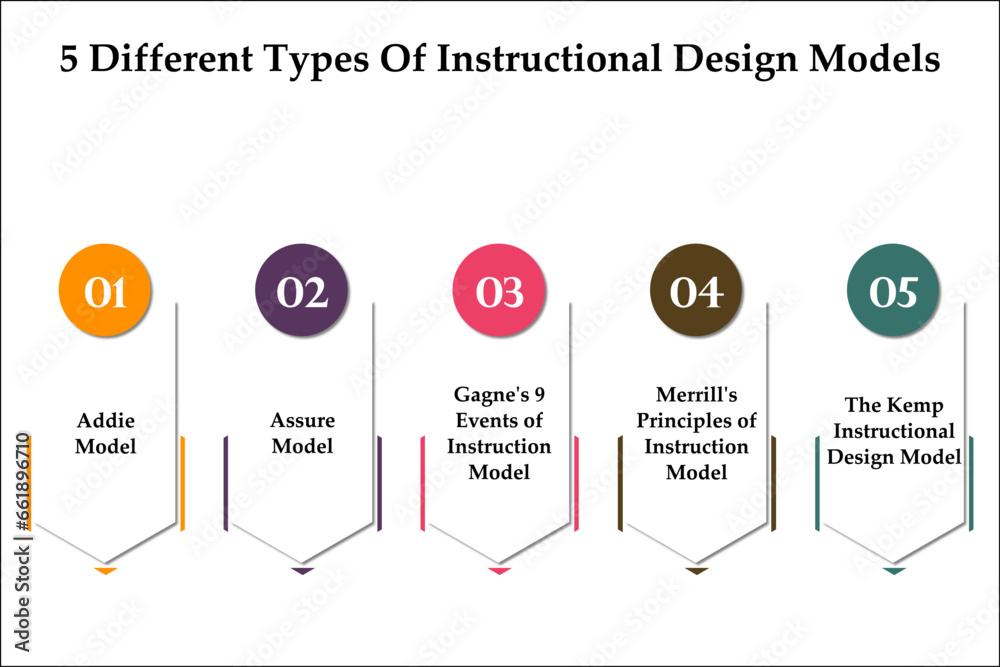 5 Different Types Of Instructional Design Models

01

Addie Model

02

Assure Model

03

Gagne's 9 Events of Instruction Model

04

Merrill's Principles of Instruction Model

05

The Kemp Instructional Design Model

Adobe Stock | #661896710